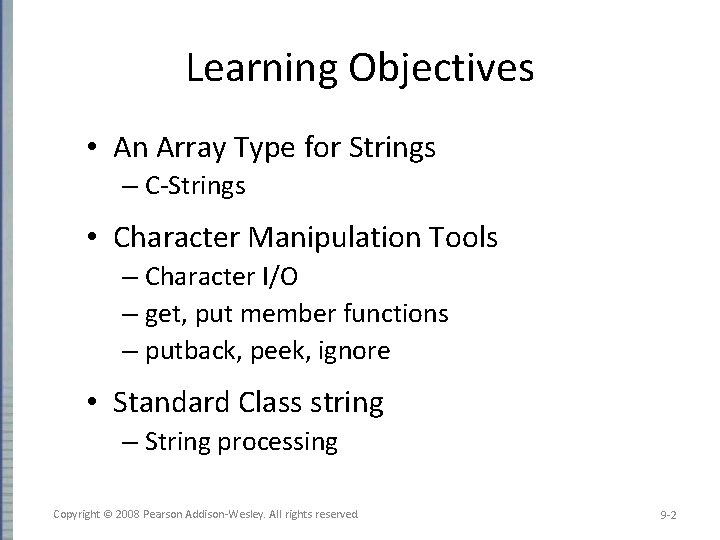 Learning Objectives

• An Array Type for Strings
– C-Strings

• Character Manipulation Tools
– Character I/O
– get, put member functions
– putback, peek, ignore

• Standard Class string
– String processing

Copyright © 2008 Pearson Addison-Wesley. All rights reserved

9-2